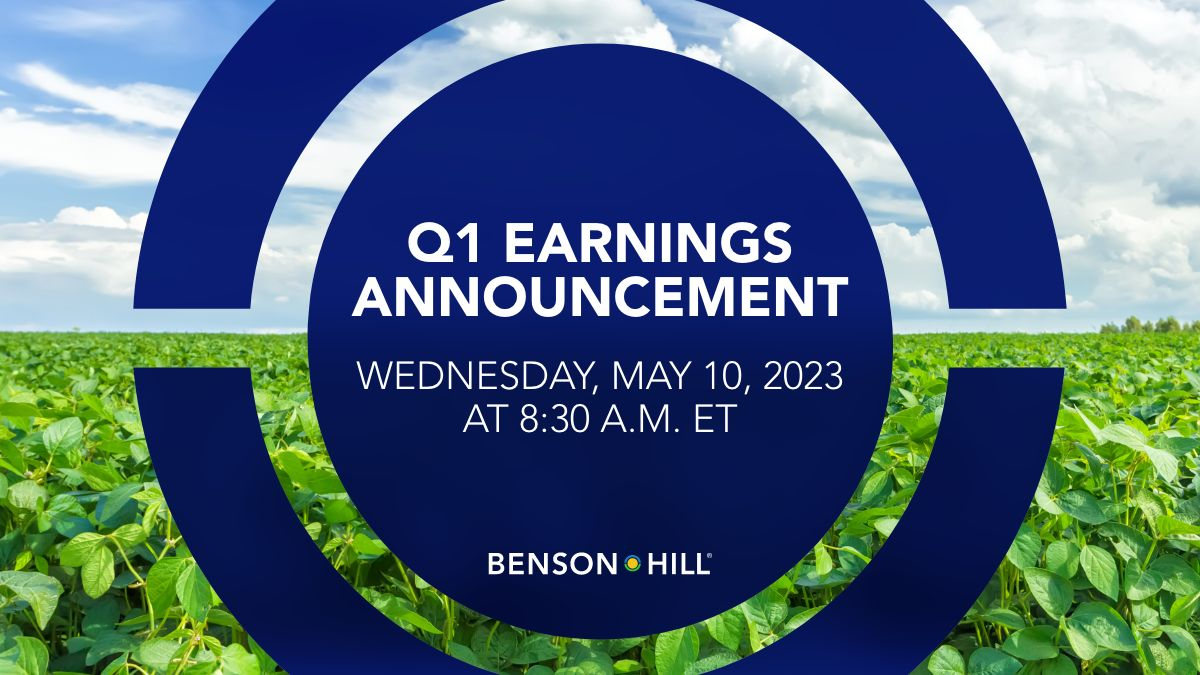 Q1 EARNINGS ANNOUNCEMENT

WEDNESDAY, MAY 10, 2023 AT 8:30 A.M. ET

BENSON HILL®